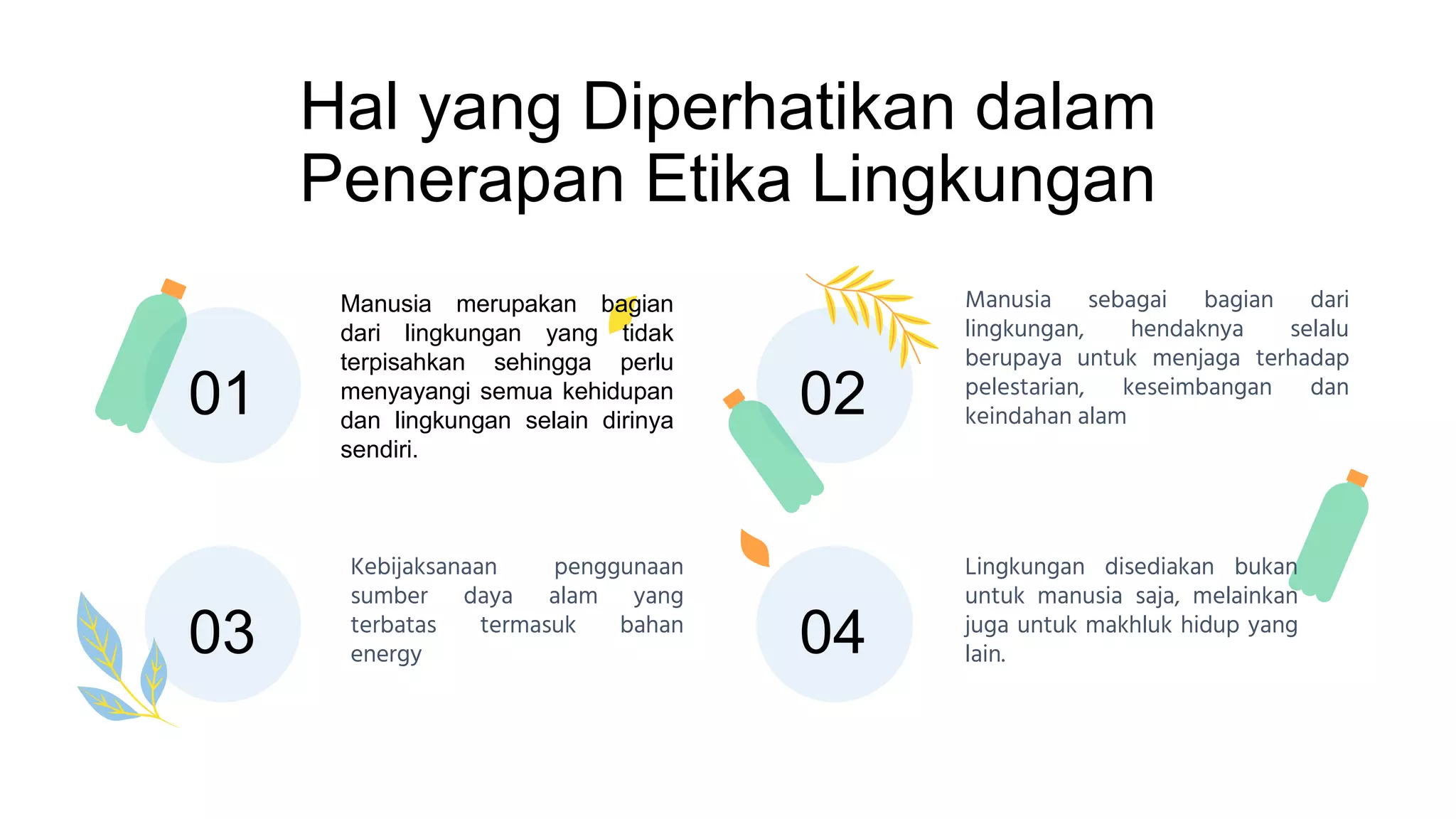 Hal yang Diperhatikan dalam Penerapan Etika Lingkungan

01

Manusia merupakan bagian dari lingkungan yang tidak terpisahkan sehingga perlu menyayangi semua kehidupan dan lingkungan selain dirinya sendiri.

02

Manusia sebagai bagian dari lingkungan, hendaknya selalu berupaya untuk menjaga terhadap pelestarian, keseimbangan dan keindahan alam

03

Kebijaksanaan penggunaan sumber daya alam yang terbatas termasuk bahan energy

04

Lingkungan disediakan bukan untuk manusia saja, melainkan juga untuk makhluk hidup yang lain.